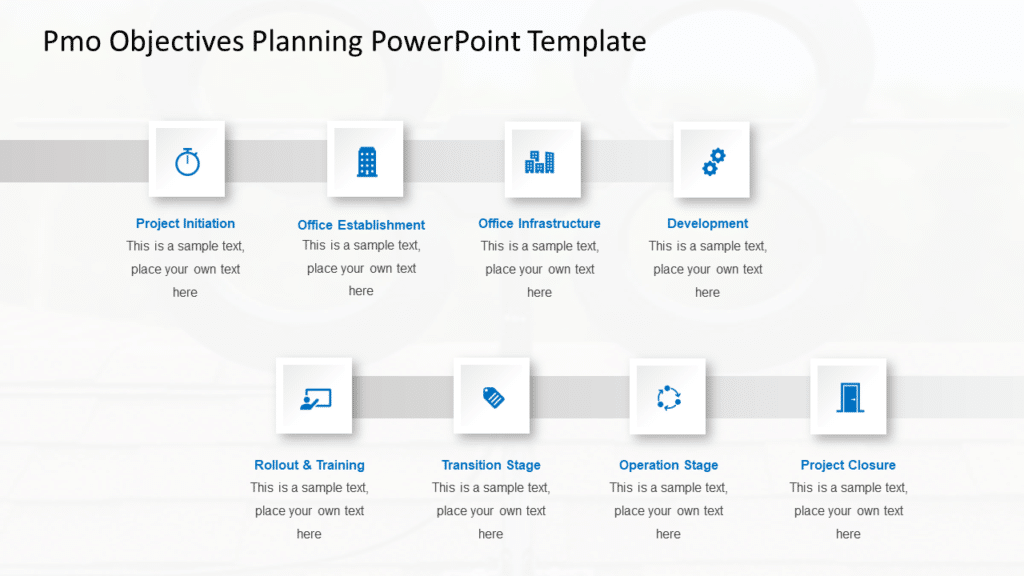 Pmo Objectives Planning PowerPoint Template

Project Initiation
This is a sample text, place your own text here

Office Establishment
This is a sample text, place your own text here

Office Infrastructure
This is a sample text, place your own text here

Development
This is a sample text, place your own text here

Rollout & Training
This is a sample text, place your own text here

Transition Stage
This is a sample text, place your own text here

Operation Stage
This is a sample text, place your own text here

Project Closure
This is a sample text, place your own text here